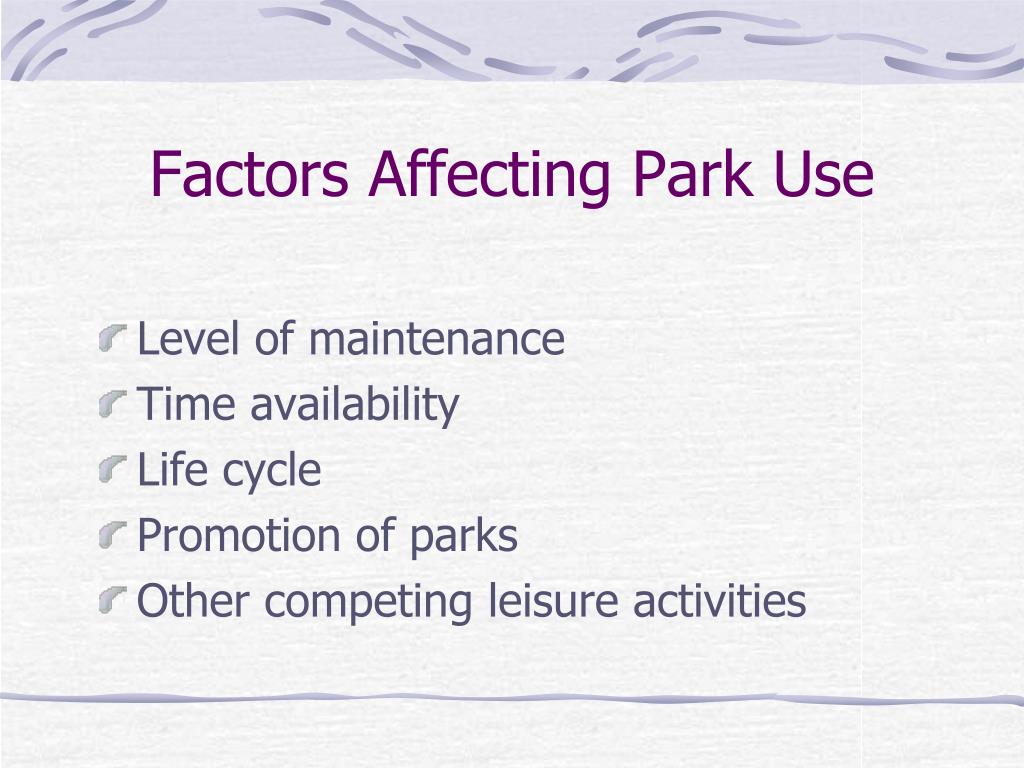 Factors Affecting Park Use

Level of maintenance
Time availability
Life cycle
Promotion of parks
Other competing leisure activities